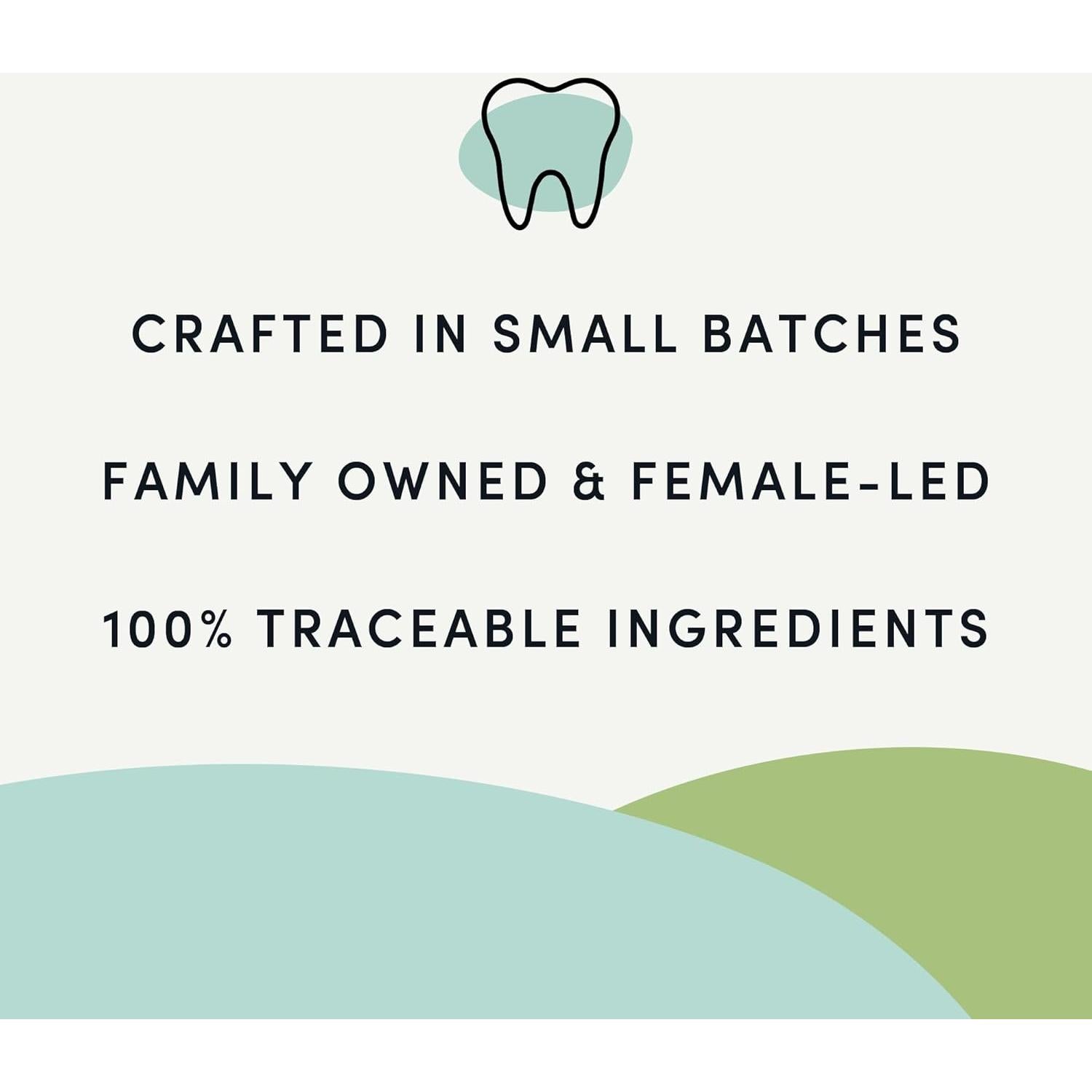 CRAFTED IN SMALL BATCHES

FAMILY OWNED & FEMALE-LED

100% TRACEABLE INGREDIENTS